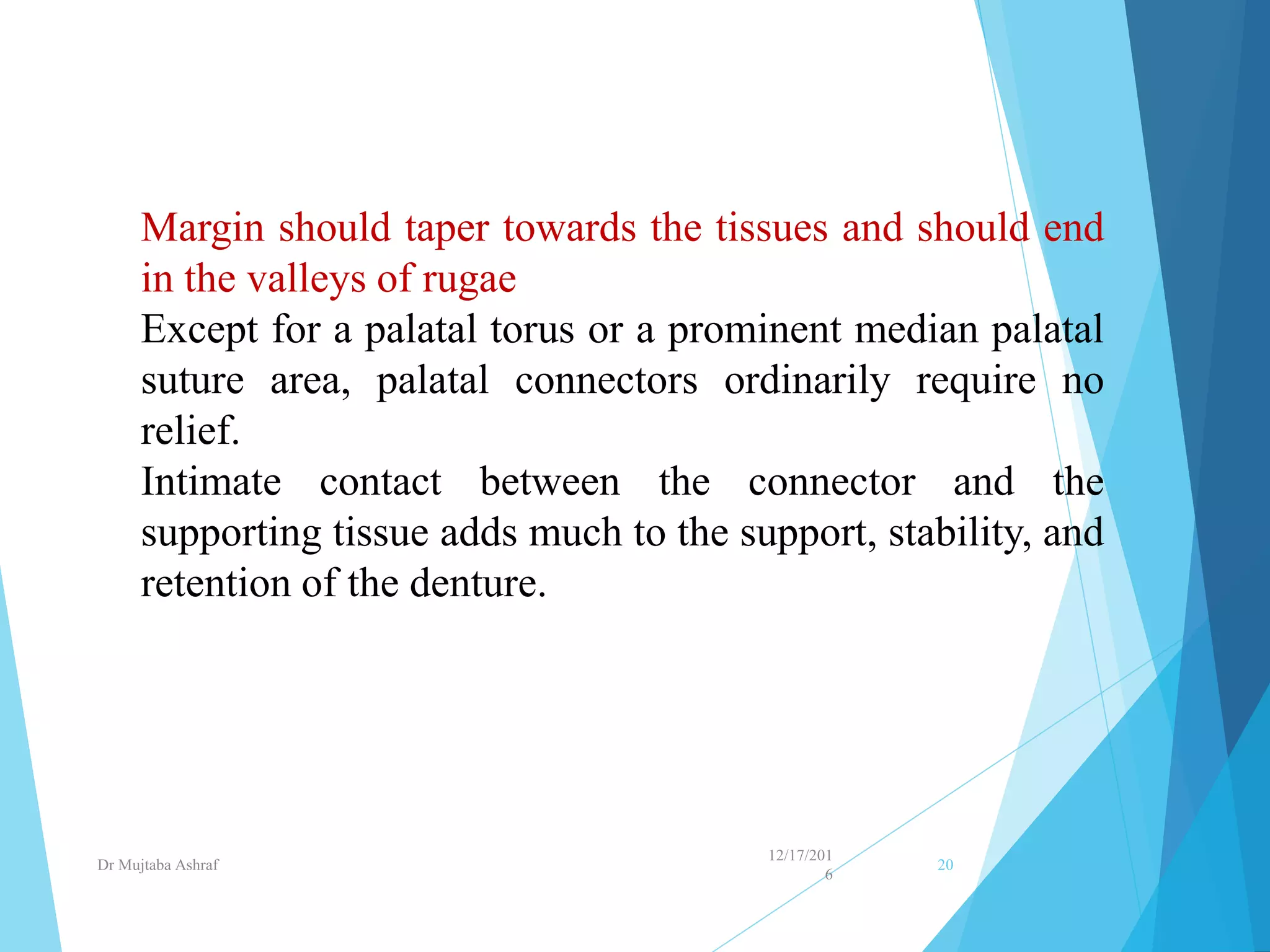 Margin should taper towards the tissues and should end in the valleys of rugae

Except for a palatal torus or a prominent median palatal suture area, palatal connectors ordinarily require no relief.

Intimate contact between the connector and the supporting tissue adds much to the support, stability, and retention of the denture.

Dr Mujtaba Ashraf

12/17/2016

20